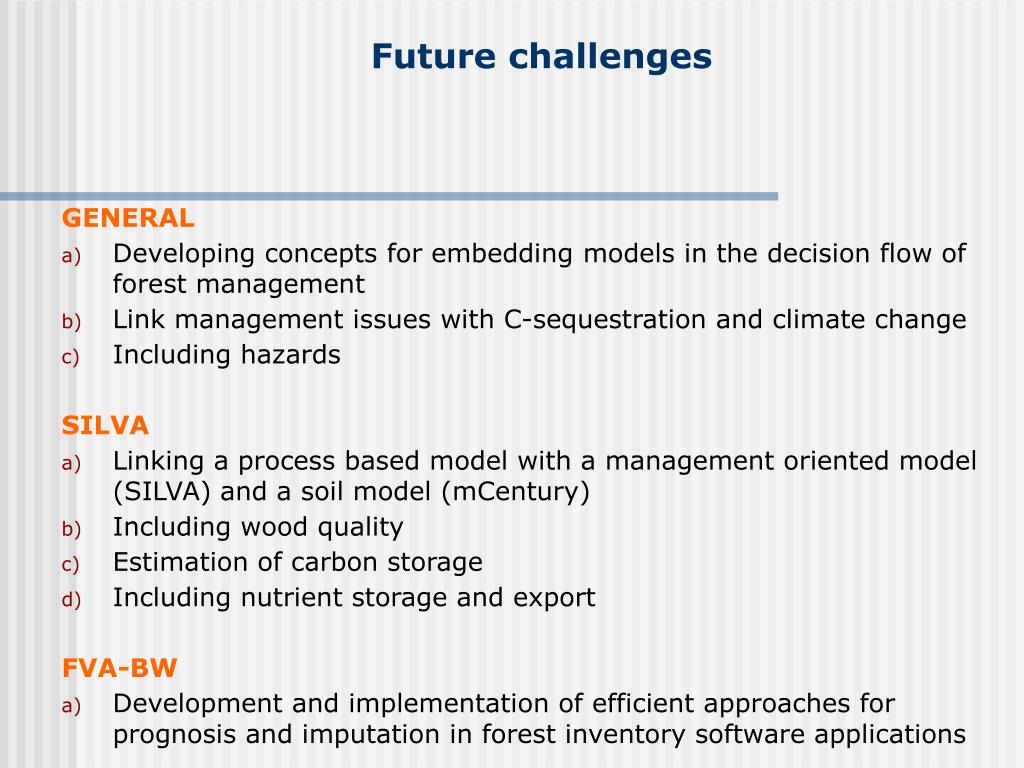 Future challenges

GENERAL
a) Developing concepts for embedding models in the decision flow of forest management
b) Link management issues with C-sequestration and climate change
c) Including hazards

SILVA
a) Linking a process based model with a management oriented model (SILVA) and a soil model (mCentury)
b) Including wood quality
c) Estimation of carbon storage
d) Including nutrient storage and export

FVA-BW
a) Development and implementation of efficient approaches for prognosis and imputation in forest inventory software applications